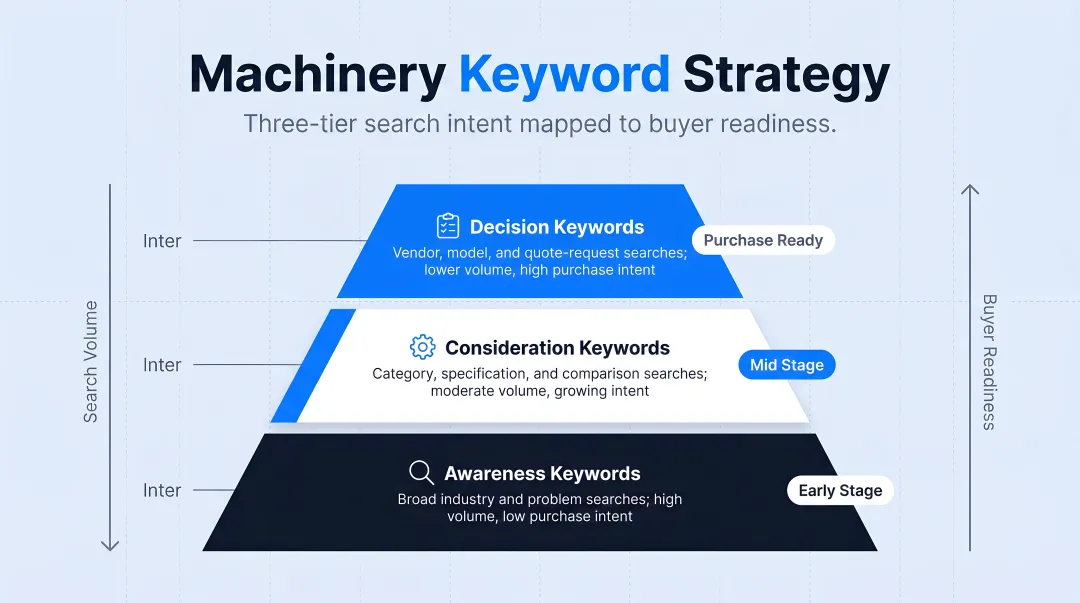 Machinery Keyword Strategy

Three-tier search intent mapped to buyer readiness.

Search Volume

Inter

Decision Keywords
Vendor, model, and quote-request searches; lower volume, high purchase intent

Purchase Ready

Inter

Consideration Keywords
Category, specification, and comparison searches; moderate volume, growing intent

Mid Stage

Inter

Awareness Keywords
Broad industry and problem searches; high volume, low purchase intent

Early Stage

Buyer Readiness